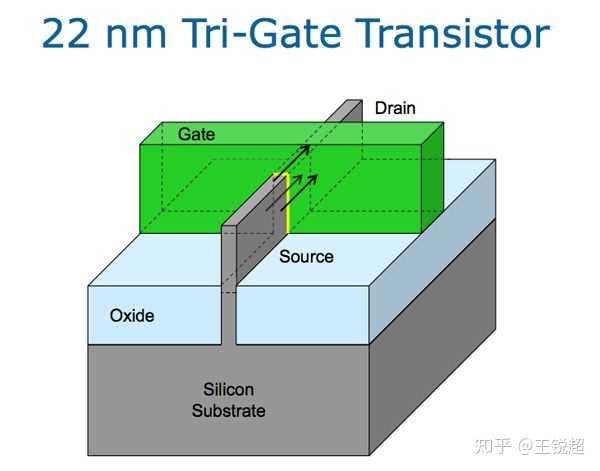 22 nm Tri-Gate Transistor

Drain

Gate

Source

Oxide

Silicon Substrate

知乎 @王锐超